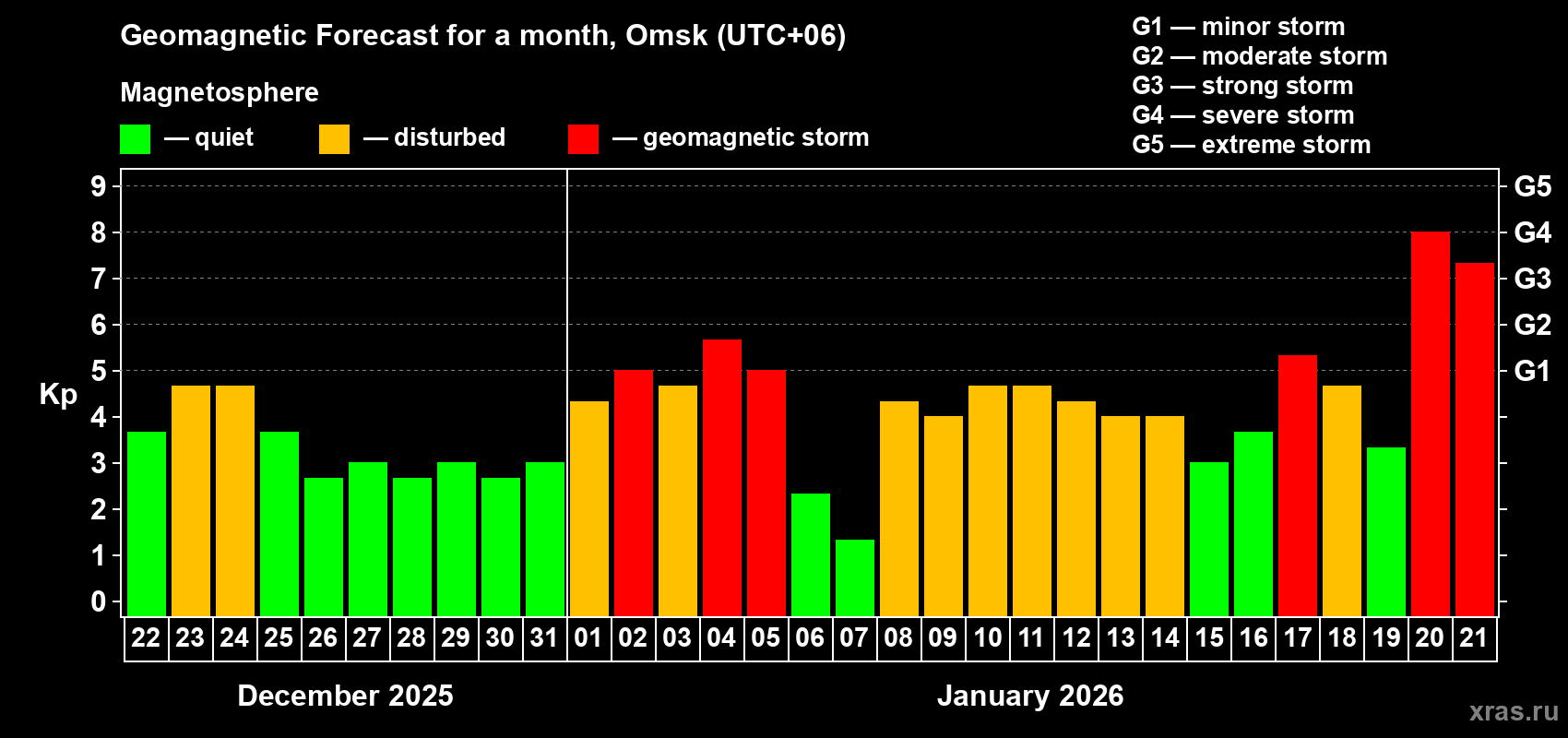 Geomagnetic Forecast for a month, Omsk (UTC+06)

Magnetosphere

— quiet — disturbed — geomagnetic storm

G1 — minor storm
G2 — moderate storm
G3 — strong storm
G4 — severe storm
G5 — extreme storm

Kp

9
8
7
6
5
4
3
2
1
0

G5
G4
G3
G2
G1

22 23 24 25 26 27 28 29 30 31 01 02 03 04 05 06 07 08 09 10 11 12 13 14 15 16 17 18 19 20 21

December 2025

January 2026

xras.ru